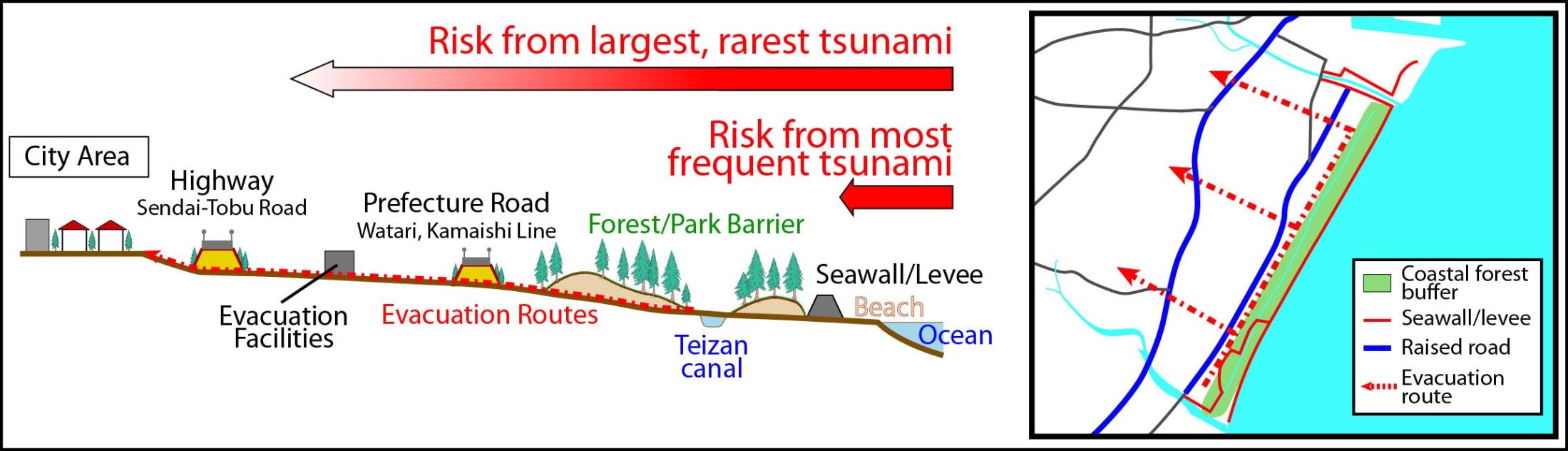 Risk from largest, rarest tsunami

Risk from most frequent tsunami

City Area

Highway
Sendai-Tobu Road

Prefecture Road
Watari, Kamaishi Line

Forest/Park Barrier

Seawall/Levee

Beach

Ocean

Evacuation Facilities

Evacuation Routes

Teizan canal

Coastal forest buffer
Seawall/levee
Raised road
Evacuation route